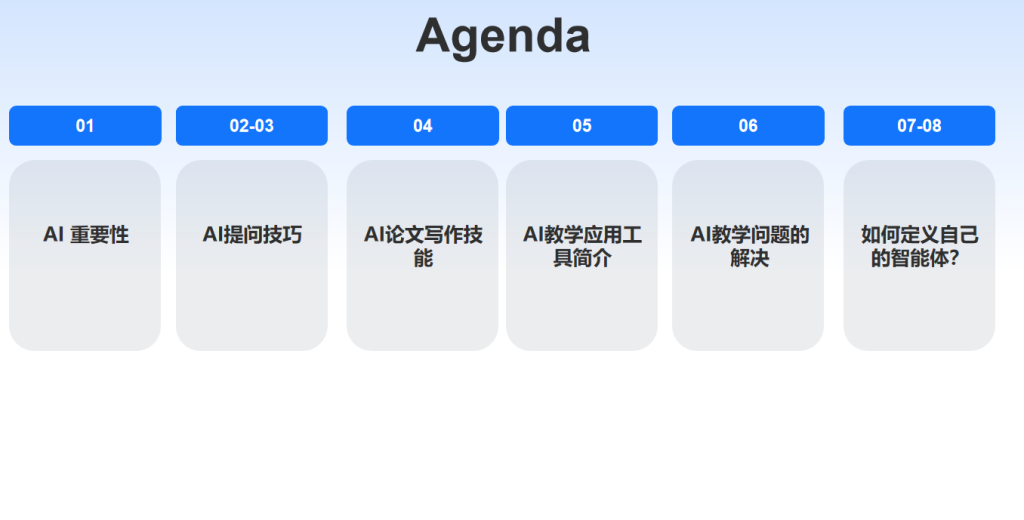 Agenda

01

AI 重要性

02-03

AI提问技巧

04

AI论文写作技能

05

AI教学应用工具简介

06

AI教学问题的解决

07-08

如何定义自己的智能体?